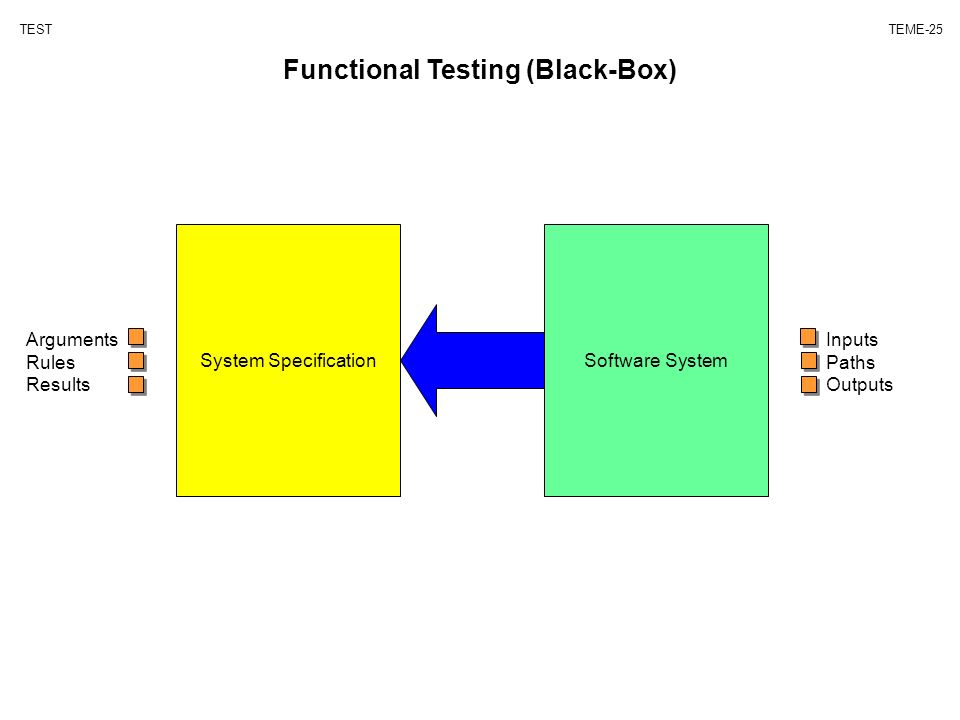 TEST

TEME-25

Functional Testing (Black-Box)

Arguments
Rules
Results

System Specification

Software System

Inputs
Paths
Outputs